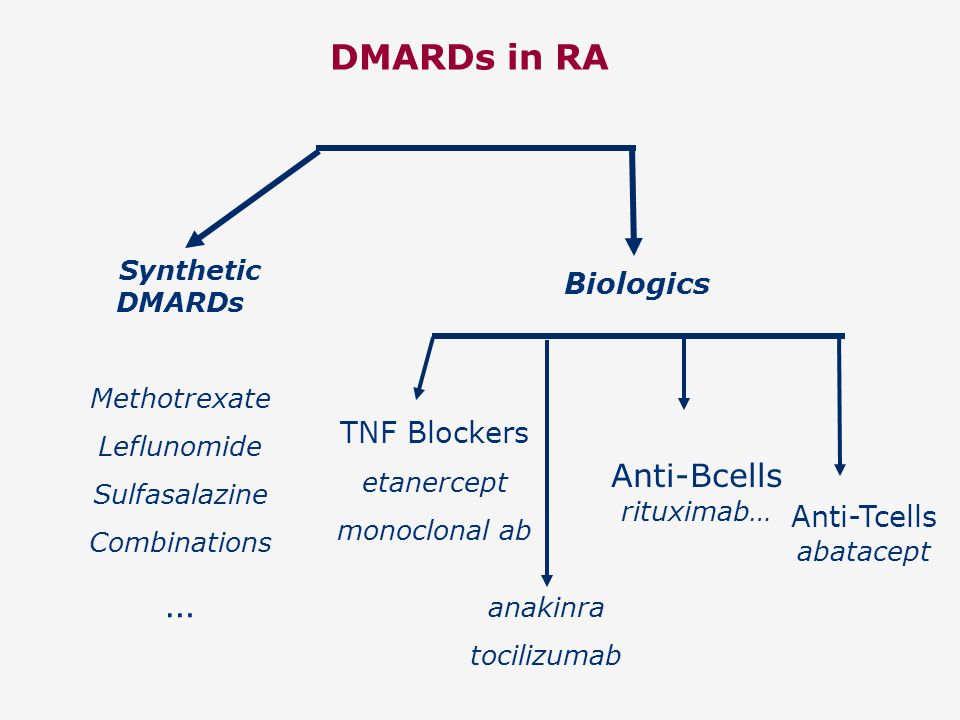 DMARDs in RA

Synthetic DMARDs

Methotrexate
Leflunomide
Sulfasalazine
Combinations
...

Biologics

TNF Blockers
etanercept
monoclonal ab

anakinra
tocilizumab

Anti-Bcells
rituximab…

Anti-Tcells
abatacept